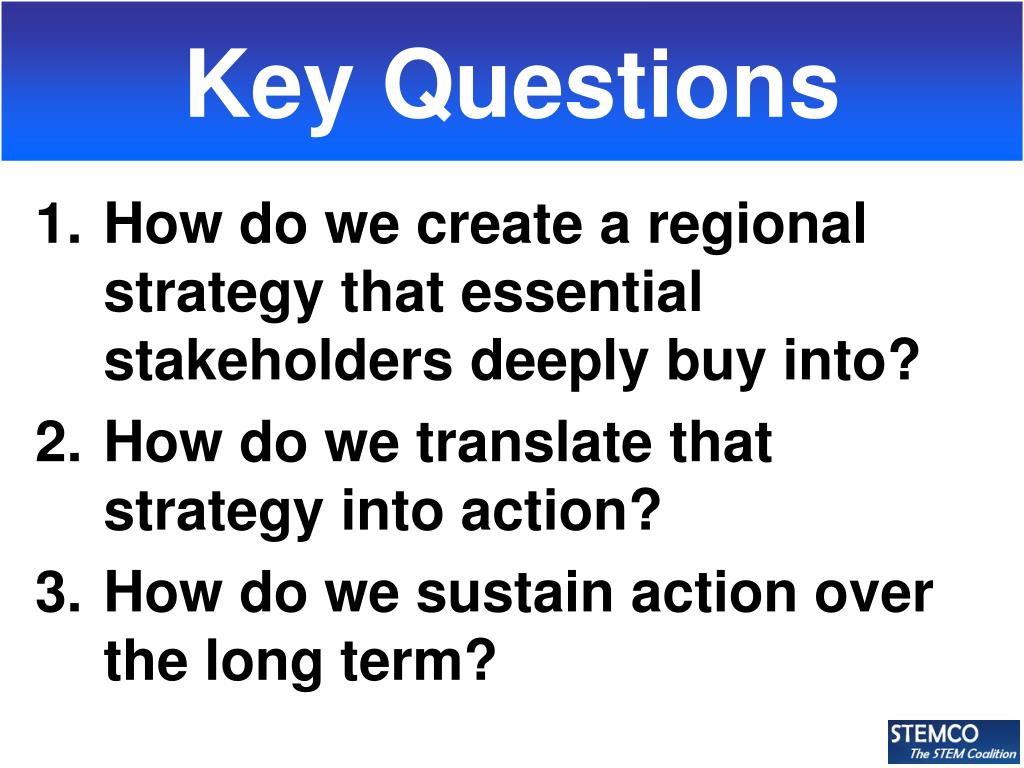 Key Questions

1. How do we create a regional strategy that essential stakeholders deeply buy into?
2. How do we translate that strategy into action?
3. How do we sustain action over the long term?

STEMCO
The STEM Coalition